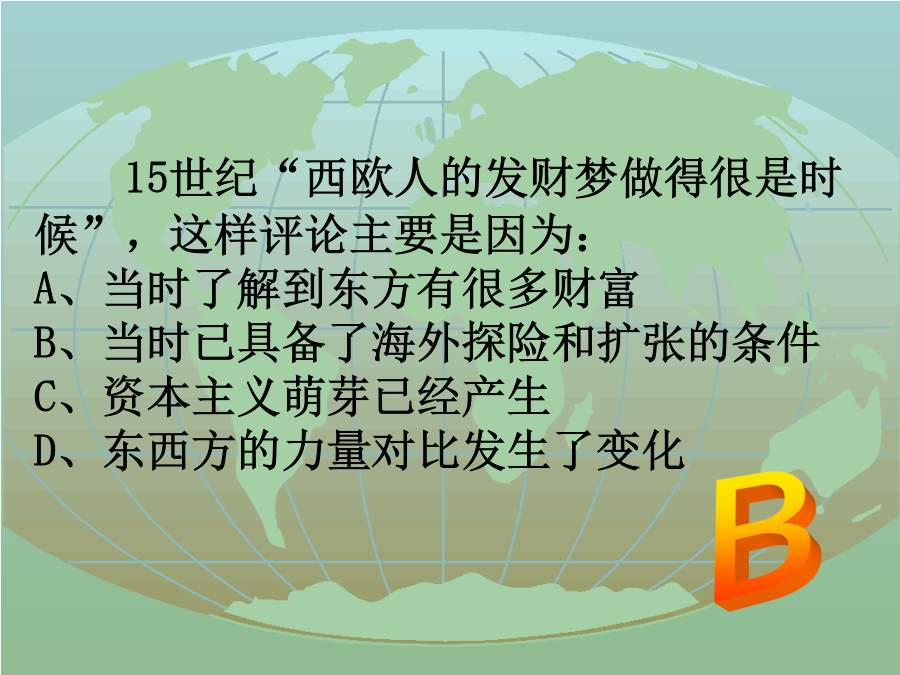 15世纪“西欧人的发财梦做得很是时候”，这样评论主要是因为：
A、当时了解到东方有很多财富
B、当时已具备了海外探险和扩张的条件
C、资本主义萌芽已经产生
D、东西方的力量对比发生了变化

B